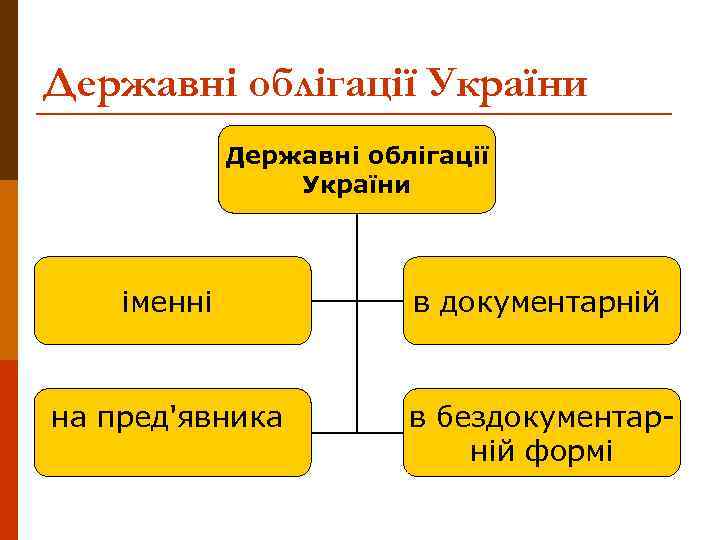 Державні облігації України

Державні облігації України

іменні

в документарній

на пред'явника

в бездокументарній формі